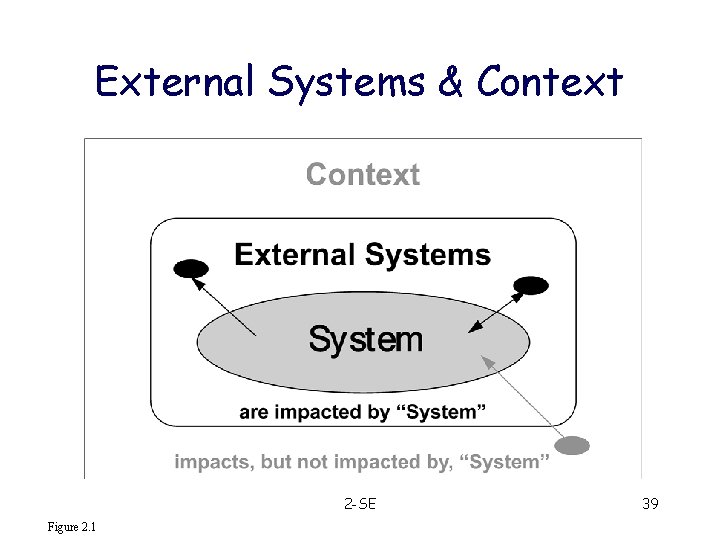 External Systems & Context

Context

External Systems

System

are impacted by “System”

impacts, but not impacted by, “System”

2-SE

39

Figure 2.1